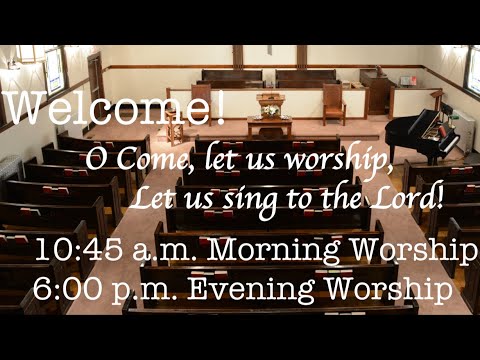 Welcome!

O Come, let us worship,
Let us sing to the Lord!

10:45 a.m. Morning Worship
6:00 p.m. Evening Worship